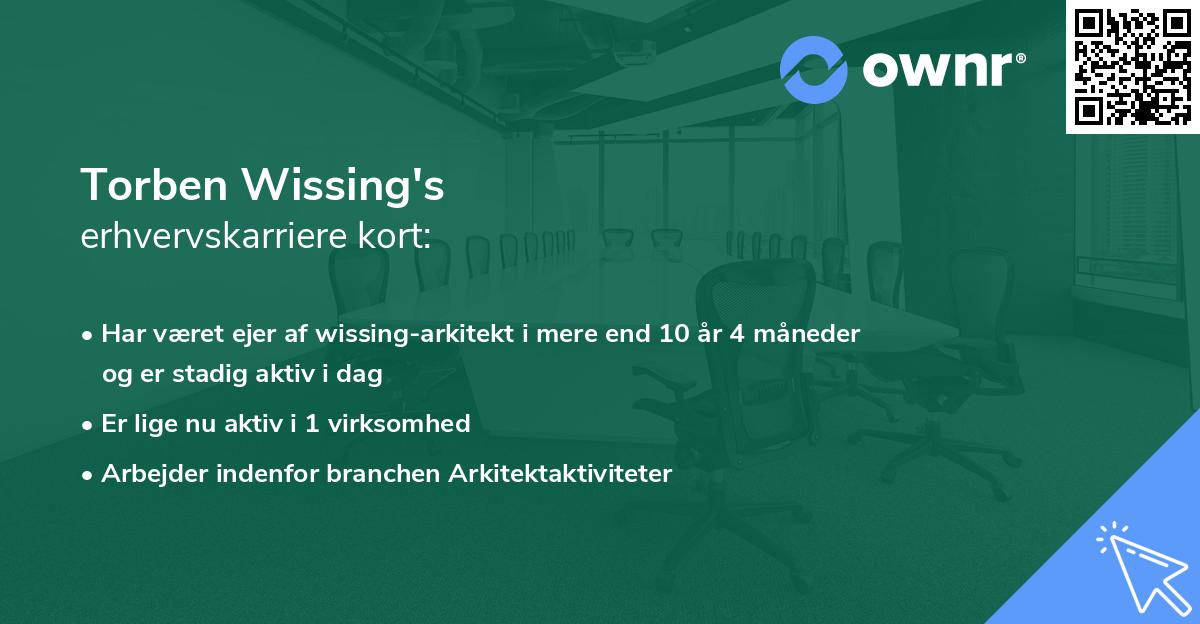 ownr®

Torben Wissing's
erhvervskarriere kort:

• Har været ejer af wissing-arkitekt i mere end 10 år 4 måneder og er stadig aktiv i dag

• Er lige nu aktiv i 1 virksomhed

• Arbejder indenfor branchen Arkitektaktiviteter